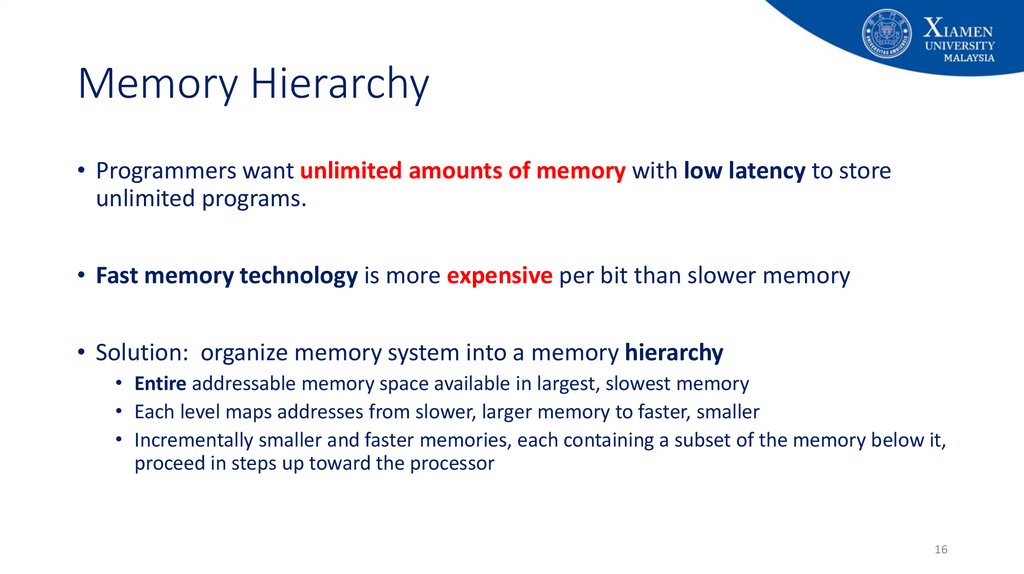 XIAMEN UNIVERSITY MALAYSIA

Memory Hierarchy

• Programmers want unlimited amounts of memory with low latency to store unlimited programs.

• Fast memory technology is more expensive per bit than slower memory

• Solution: organize memory system into a memory hierarchy
  • Entire addressable memory space available in largest, slowest memory
  • Each level maps addresses from slower, larger memory to faster, smaller
  • Incrementally smaller and faster memories, each containing a subset of the memory below it, proceed in steps up toward the processor

16